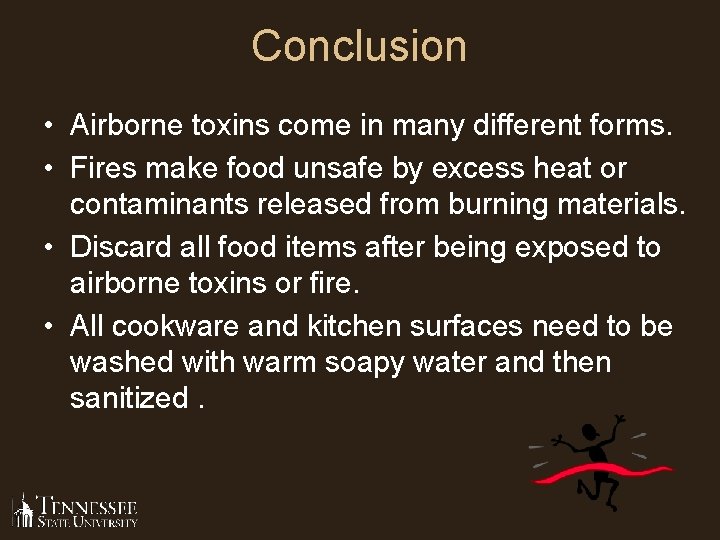 Conclusion

• Airborne toxins come in many different forms.
• Fires make food unsafe by excess heat or contaminants released from burning materials.
• Discard all food items after being exposed to airborne toxins or fire.
• All cookware and kitchen surfaces need to be washed with warm soapy water and then sanitized .

TENNESSEE STATE UNIVERSITY